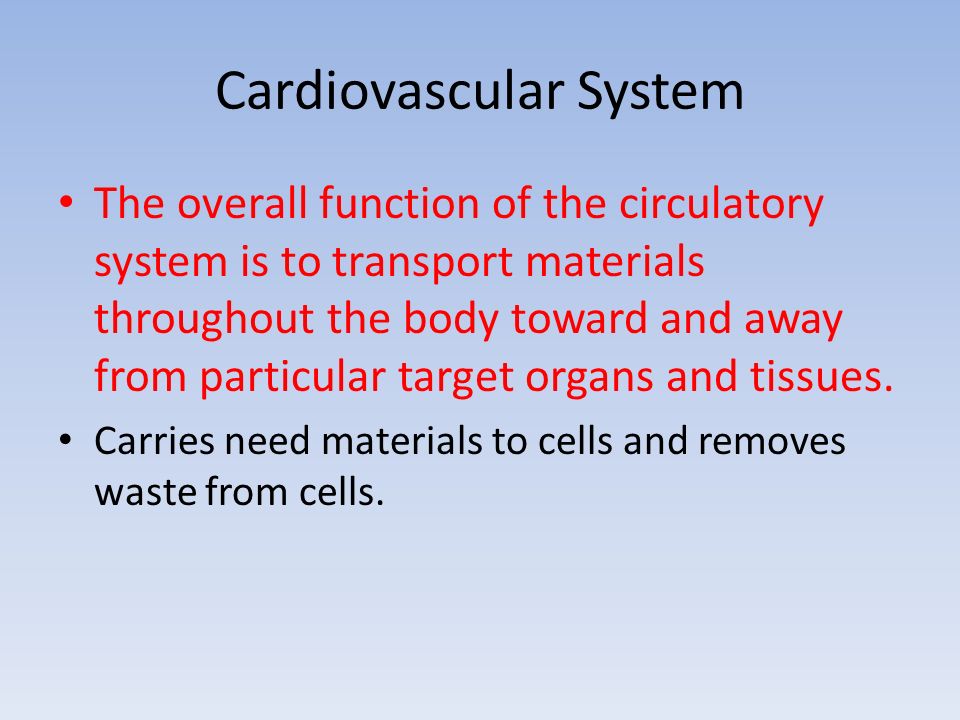 Cardiovascular System

• The overall function of the circulatory system is to transport materials throughout the body toward and away from particular target organs and tissues.

• Carries need materials to cells and removes waste from cells.